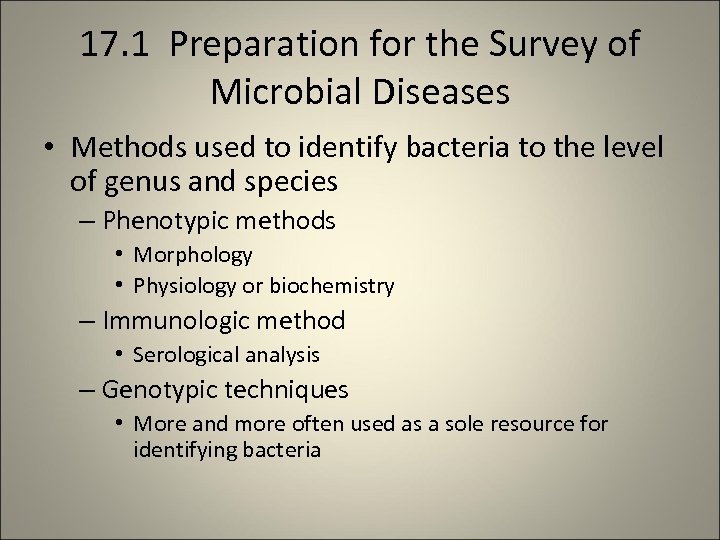 17.1 Preparation for the Survey of Microbial Diseases

• Methods used to identify bacteria to the level of genus and species
– Phenotypic methods
• Morphology
• Physiology or biochemistry
– Immunologic method
• Serological analysis
– Genotypic techniques
• More and more often used as a sole resource for identifying bacteria